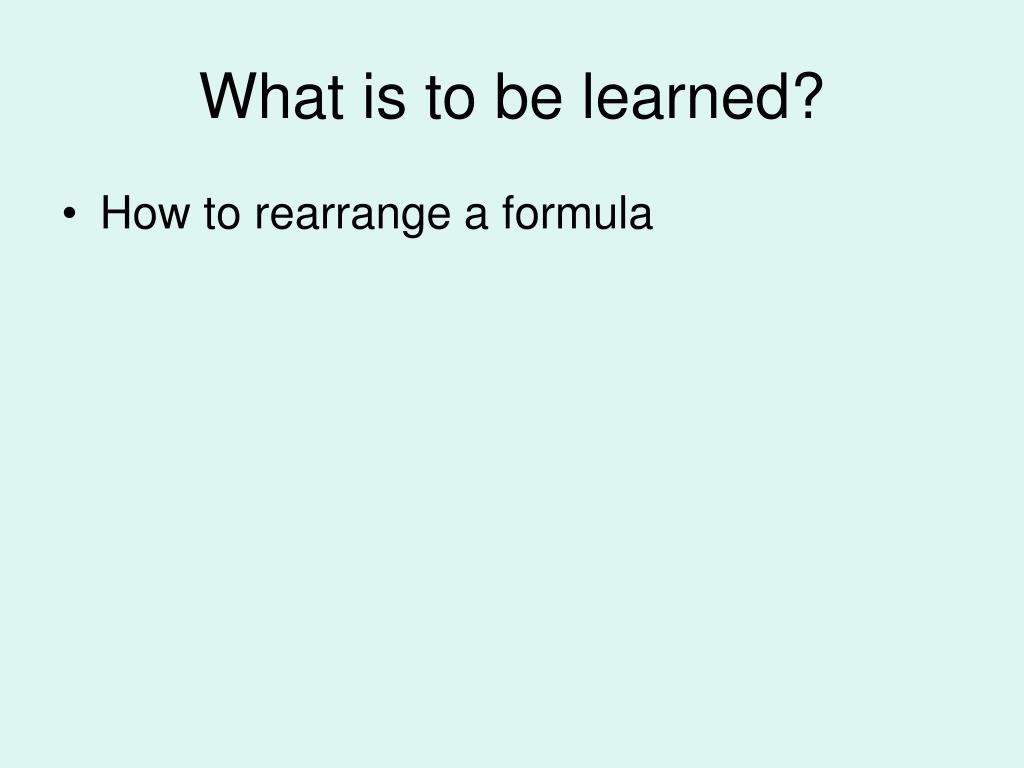 What is to be learned?

• How to rearrange a formula